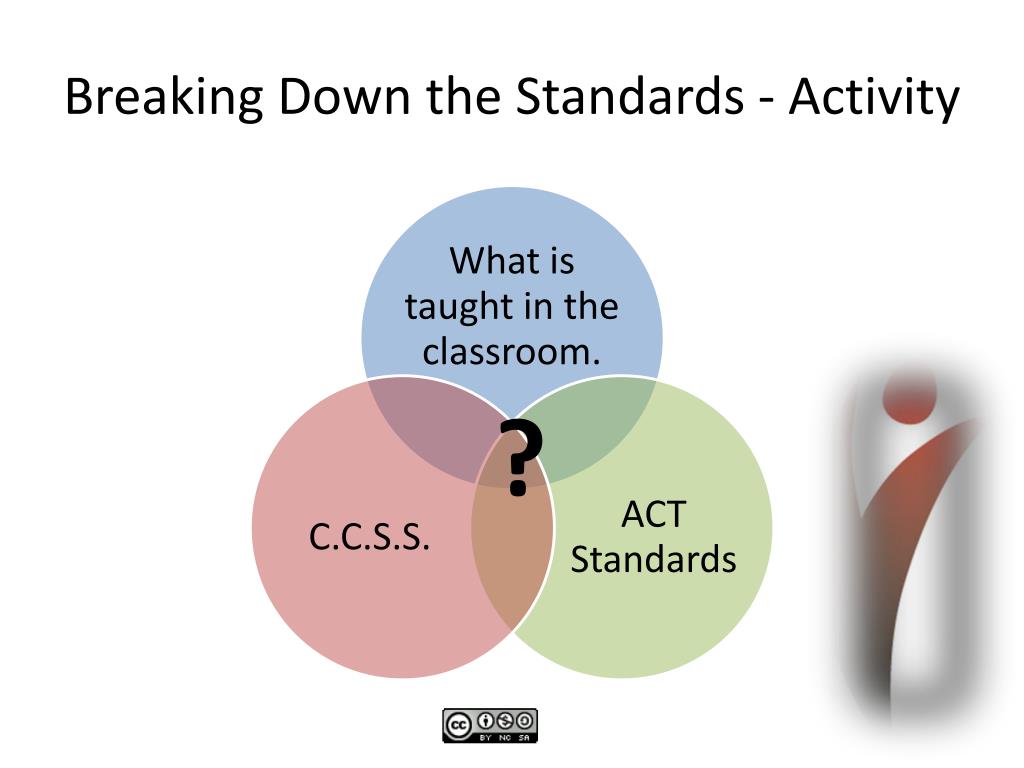 Breaking Down the Standards - Activity

What is taught in the classroom.

?

C.C.S.S.

ACT Standards

BY NC SA